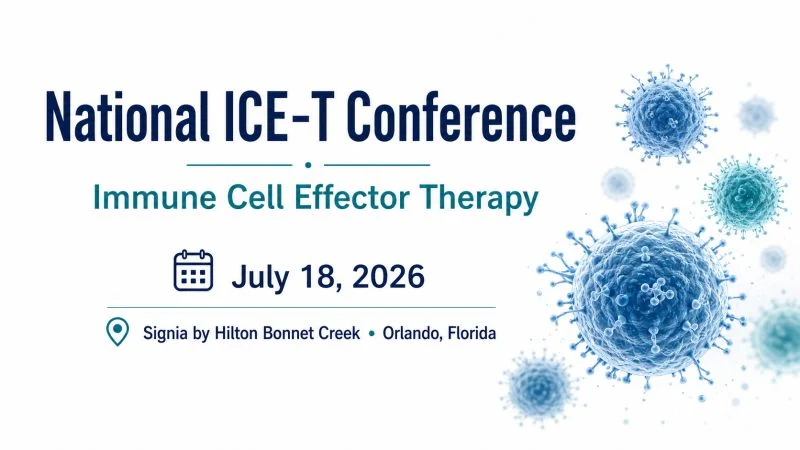 National ICE-T Conference

Immune Cell Effector Therapy

July 18, 2026

Signia by Hilton Bonnet Creek • Orlando, Florida